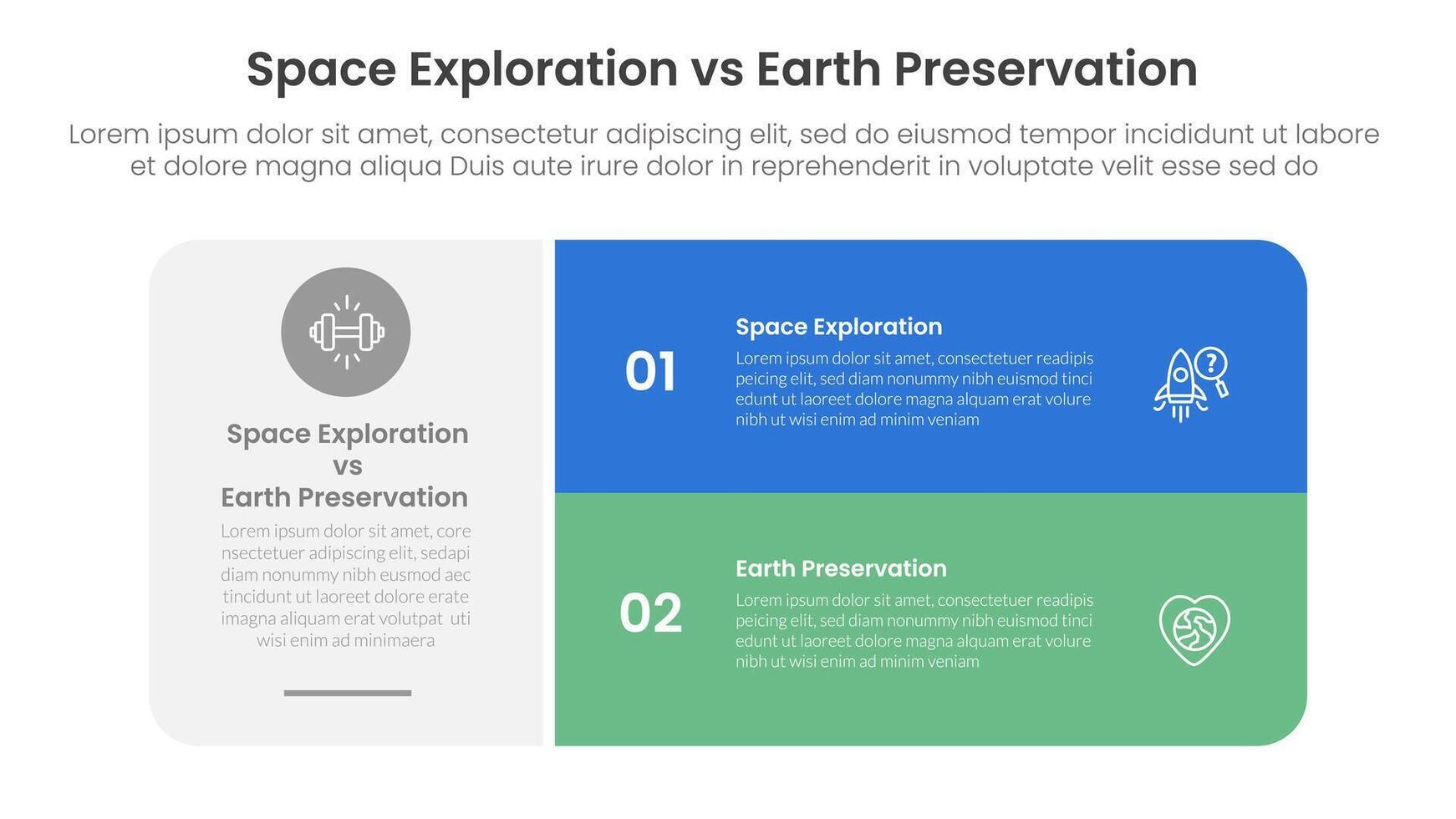 Space Exploration vs Earth Preservation

Lorem ipsum dolor sit amet, consectetur adipiscing elit, sed do eiusmod tempor incididunt ut labore et dolore magna aliqua Duis aute irure dolor in reprehenderit in voluptate velit esse sed do

Space Exploration
vs
Earth Preservation

Lorem ipsum dolor sit amet, core nsectetuer adipiscing elit, sedapi diam nonummy nibh eusmod aec tincidunt ut laoreet dolore erate imagna aliquam erat volutpat uti wisi enim ad minimaera

01

Space Exploration

Lorem ipsum dolor sit amet, consectetuer readipis peicing elit, sed diam nonummy nibh euismod tinci edunt ut laoreet dolore magna alquam erat volure nibh ut wisi enim ad minim veniam

02

Earth Preservation

Lorem ipsum dolor sit amet, consectetuer readipis peicing elit, sed diam nonummy nibh euismod tinci edunt ut laoreet dolore magna alquam erat volure nibh ut wisi enim ad minim veniam